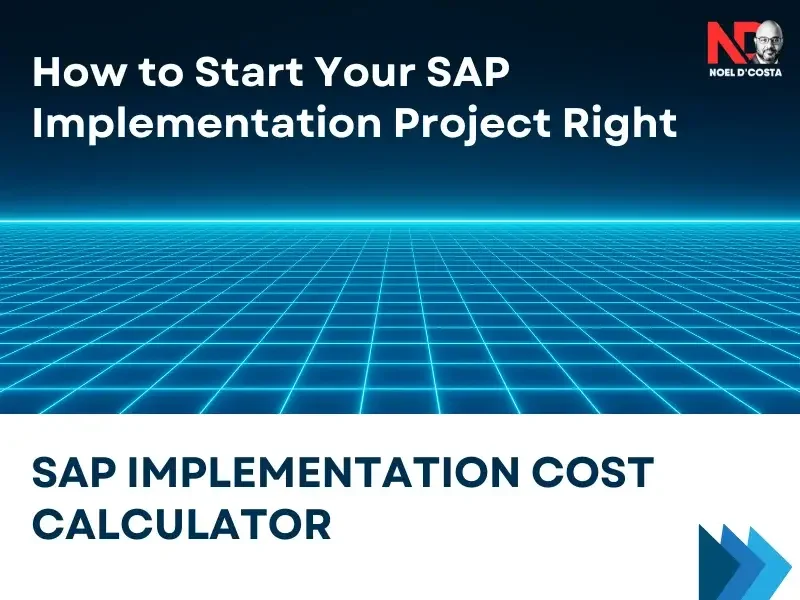 How to Start Your SAP Implementation Project Right

ND
NOEL D'COSTA

SAP IMPLEMENTATION COST CALCULATOR